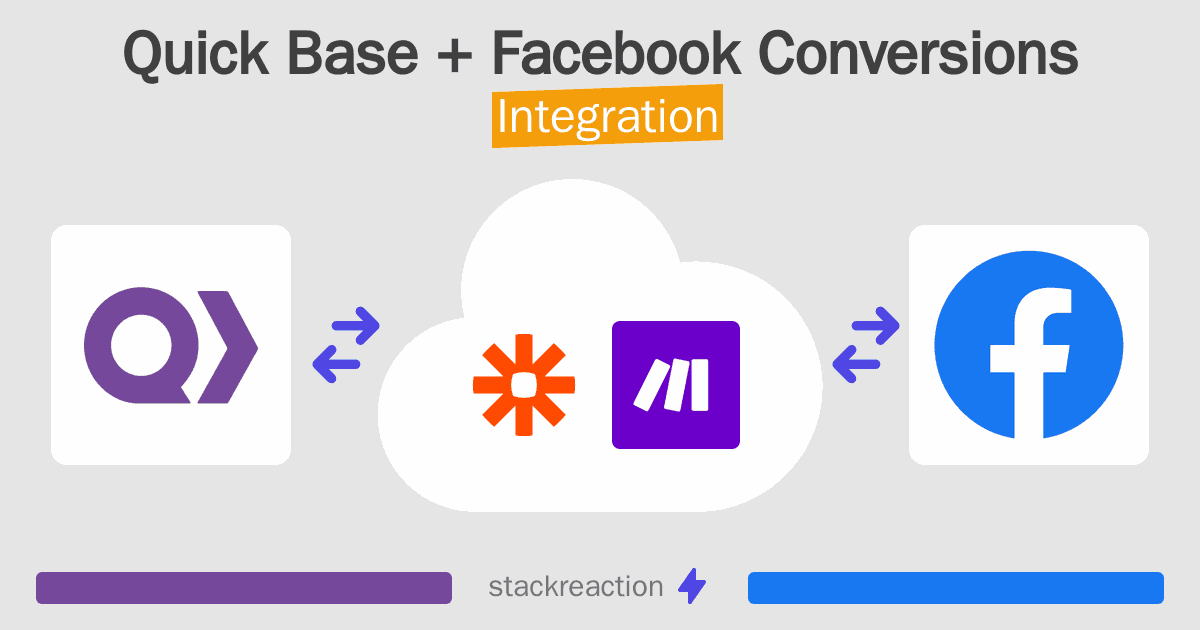 Quick Base + Facebook Conversions
Integration

stackreaction